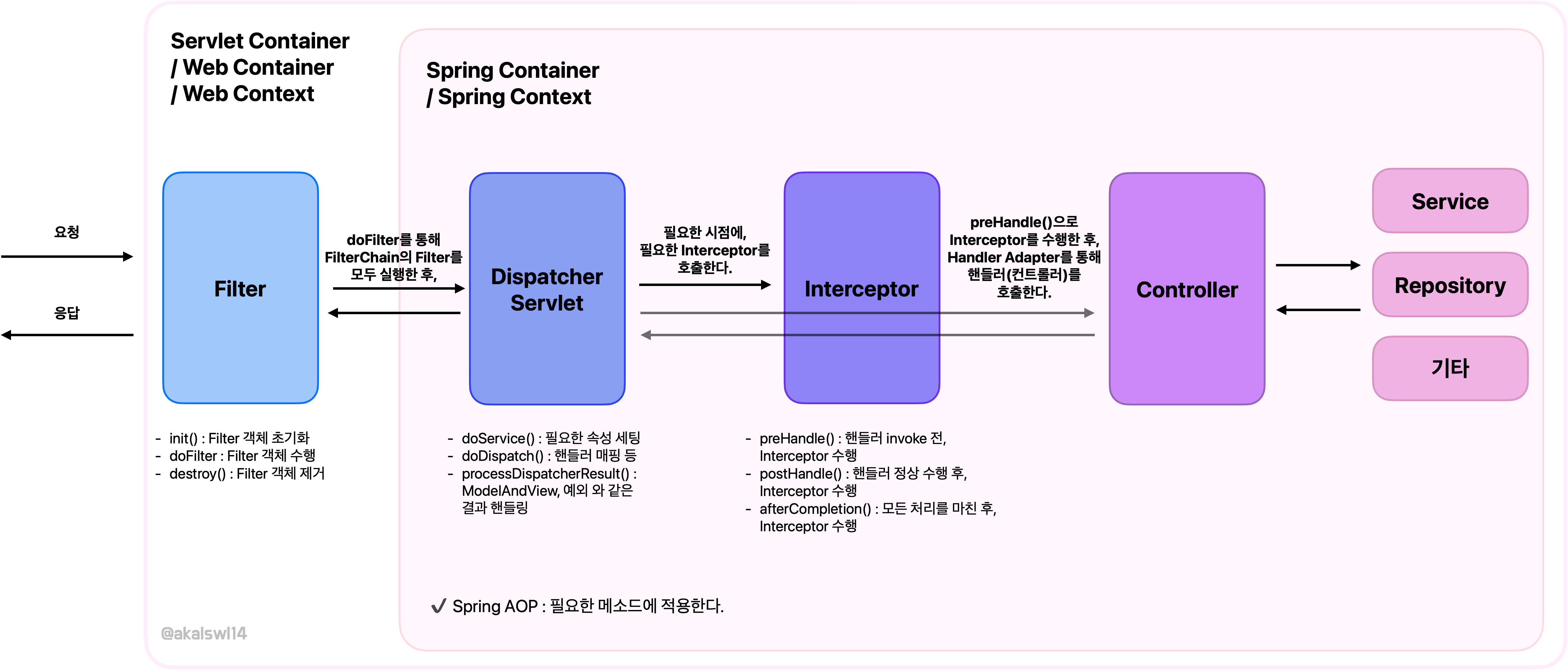 Servlet Container
/ Web Container
/ Web Context

Spring Container
/ Spring Context

요청

응답

Filter

doFilter를 통해 FilterChain의 Filter를 모두 실행한 후,

Dispatcher Servlet

필요한 시점에, 필요한 Interceptor를 호출한다.

Interceptor

preHandle()으로 Interceptor를 수행한 후, Handler Adapter를 통해 핸들러(컨트롤러)를 호출한다.

Controller

Service

Repository

기타

- init() : Filter 객체 초기화
- doFilter : Filter 객체 수행
- destroy() : Filter 객체 제거

- doService() : 필요한 속성 세팅
- doDispatch() : 핸들러 매핑 등
- processDispatcherResult() : ModelAndView, 예외 와 같은 결과 핸들링

- preHandle() : 핸들러 invoke 전, Interceptor 수행
- postHandle() : 핸들러 정상 수행 후, Interceptor 수행
- afterCompletion() : 모든 처리를 마친 후, Interceptor 수행

✓ Spring AOP : 필요한 메소드에 적용한다.

@akalswl14